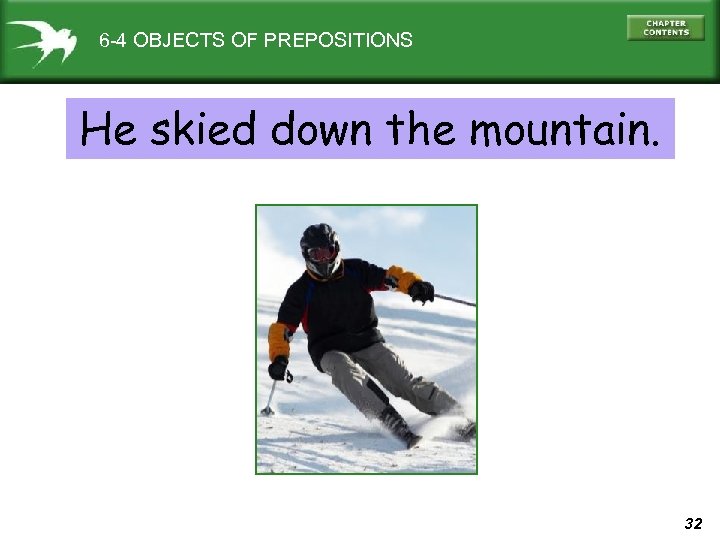 6-4 OBJECTS OF PREPOSITIONS

CHAPTER CONTENTS

He skied down the mountain.

32